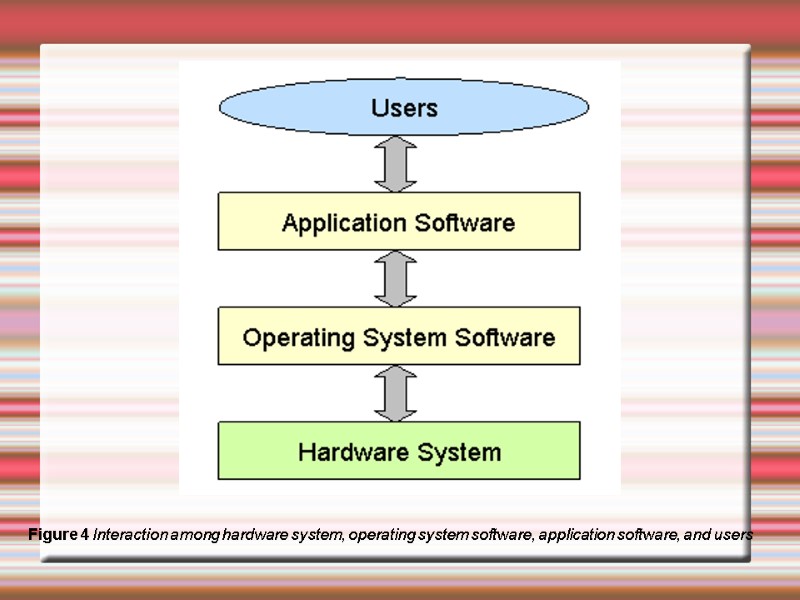 Users

Application Software

Operating System Software

Hardware System

Figure 4 Interaction among hardware system, operating system software, application software, and users